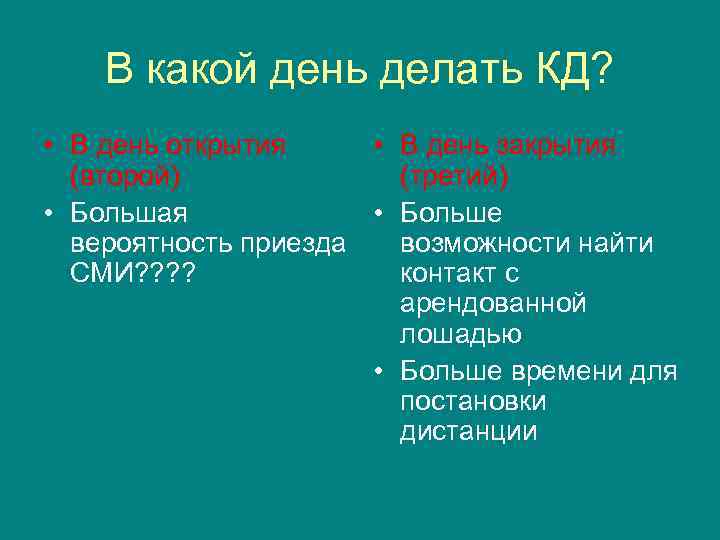 В какой день делать КД?

• В день открытия (второй)
• Большая вероятность приезда СМИ????

• В день закрытия (третий)
• Больше возможности найти контакт с арендованной лошадью
• Больше времени для постановки дистанции